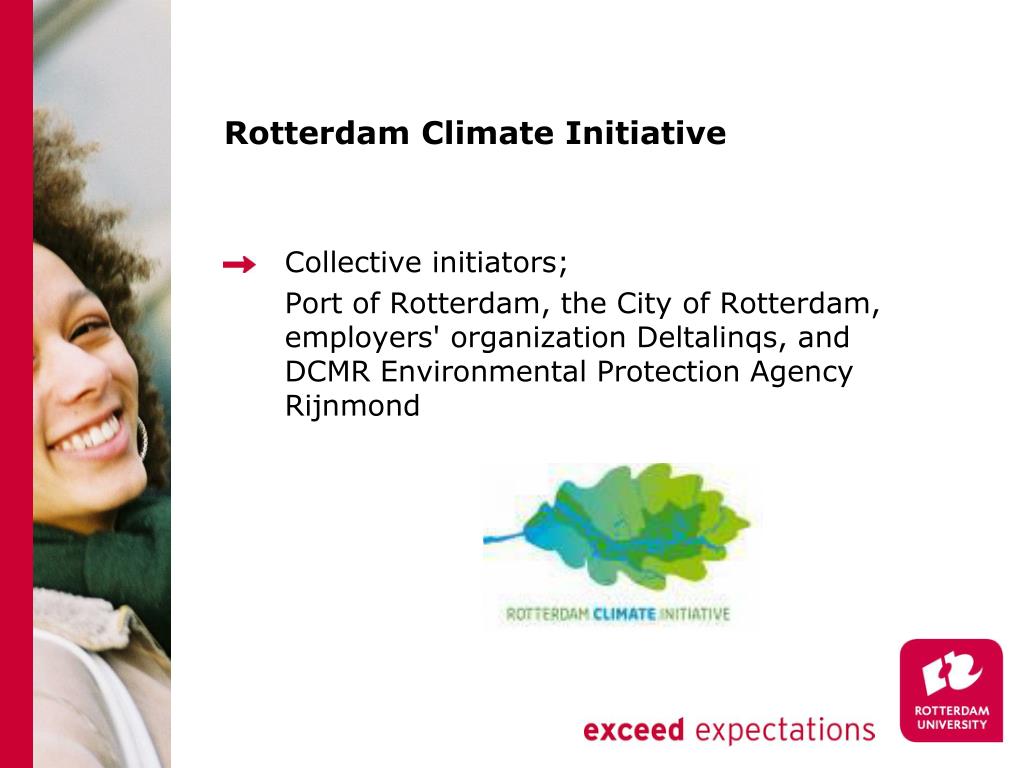 Rotterdam Climate Initiative

Collective initiators;

Port of Rotterdam, the City of Rotterdam, employers' organization Deltalinqs, and DCMR Environmental Protection Agency Rijnmond

ROTTERDAM CLIMATE INITIATIVE

exceed expectations

ROTTERDAM UNIVERSITY